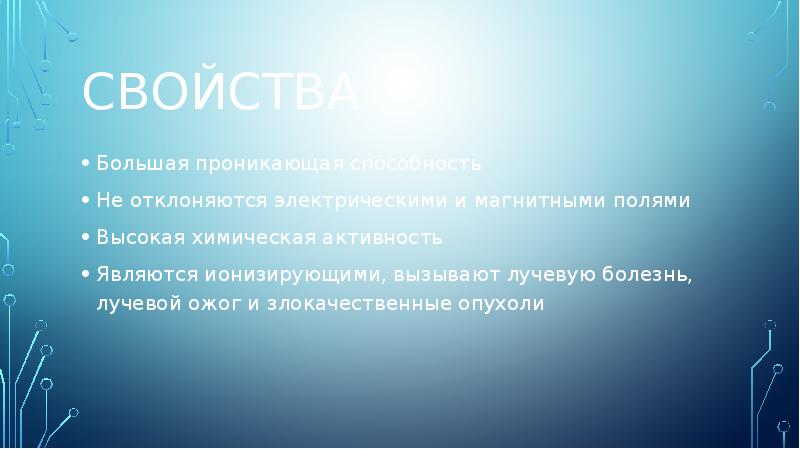 СВОЙСТВА

• Большая проникающая способность
• Не отклоняются электрическими и магнитными полями
• Высокая химическая активность
• Являются ионизирующими, вызывают лучевую болезнь, лучевой ожог и злокачественные опухоли